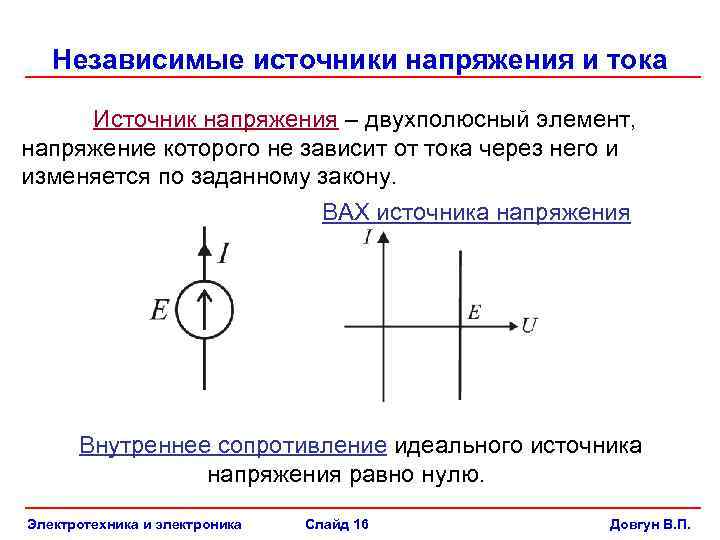 Независимые источники напряжения и тока

Источник напряжения – двухполюсный элемент, напряжение которого не зависит от тока через него и изменяется по заданному закону.

ВАХ источника напряжения

$I$

$E$

$I$

$E$

$U$

Внутреннее сопротивление идеального источника напряжения равно нулю.

Электротехника и электроника

Слайд 16

Довгун В.П.